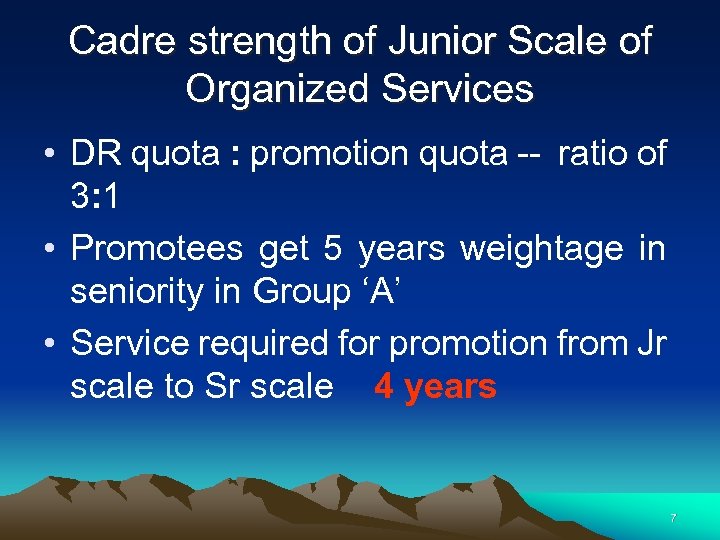 Cadre strength of Junior Scale of Organized Services

• DR quota : promotion quota -- ratio of 3:1
• Promotees get 5 years weightage in seniority in Group ‘A’
• Service required for promotion from Jr scale to Sr scale 4 years

7